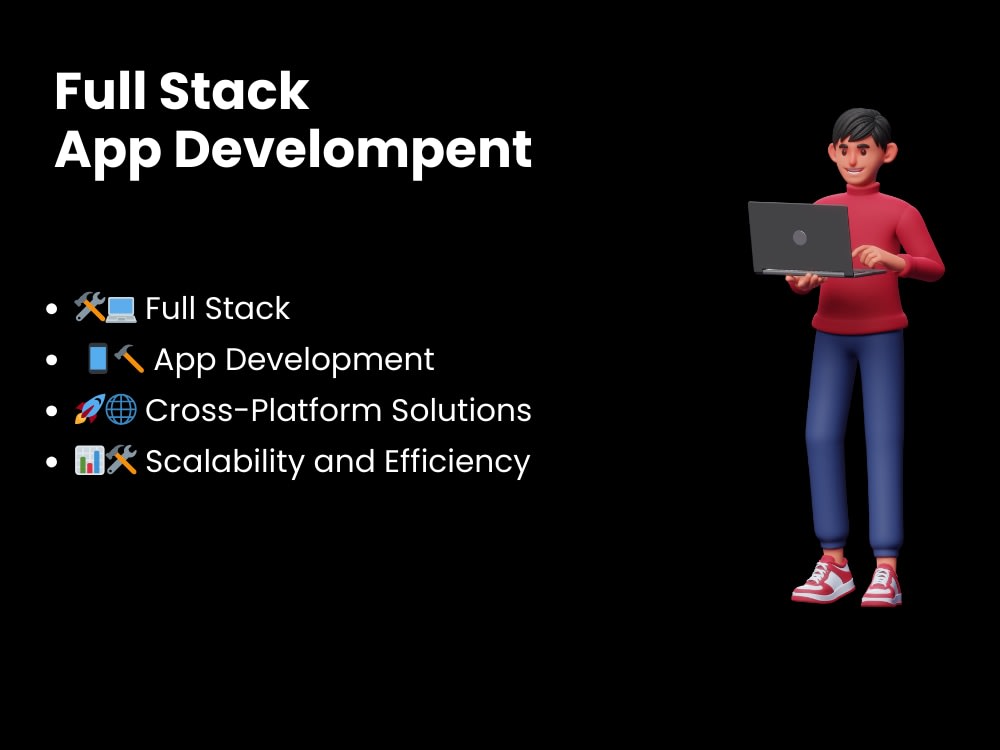 Full Stack
App Develompent

- 🛠️💻 Full Stack
- 📱🔨 App Development
- 🚀🌐 Cross-Platform Solutions
- 📊🛠️ Scalability and Efficiency